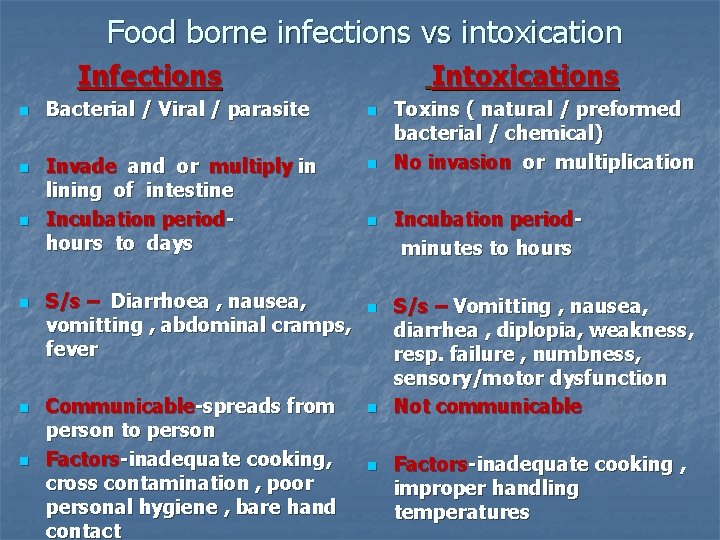 Food borne infections vs intoxication

Infections

- Bacterial / Viral / parasite
- Invade and or multiply in lining of intestine
- Incubation period- hours to days
- S/s – Diarrhoea , nausea, vomitting , abdominal cramps, fever
- Communicable-spreads from person to person
- Factors-inadequate cooking, cross contamination , poor personal hygiene , bare hand contact

Intoxications

- Toxins ( natural / preformed bacterial / chemical)
- No invasion or multiplication
- Incubation period- minutes to hours
- S/s – Vomitting , nausea, diarrhea , diplopia, weakness, resp. failure , numbness, sensory/motor dysfunction
- Not communicable
- Factors-inadequate cooking , improper handling temperatures